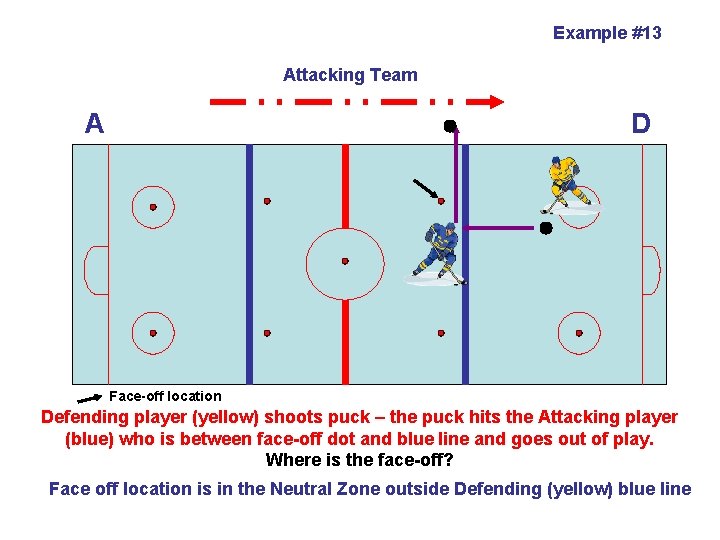 Example #13

Attacking Team

A

D

Face-off location

Defending player (yellow) shoots puck – the puck hits the Attacking player (blue) who is between face-off dot and blue line and goes out of play.

Where is the face-off?

Face off location is in the Neutral Zone outside Defending (yellow) blue line